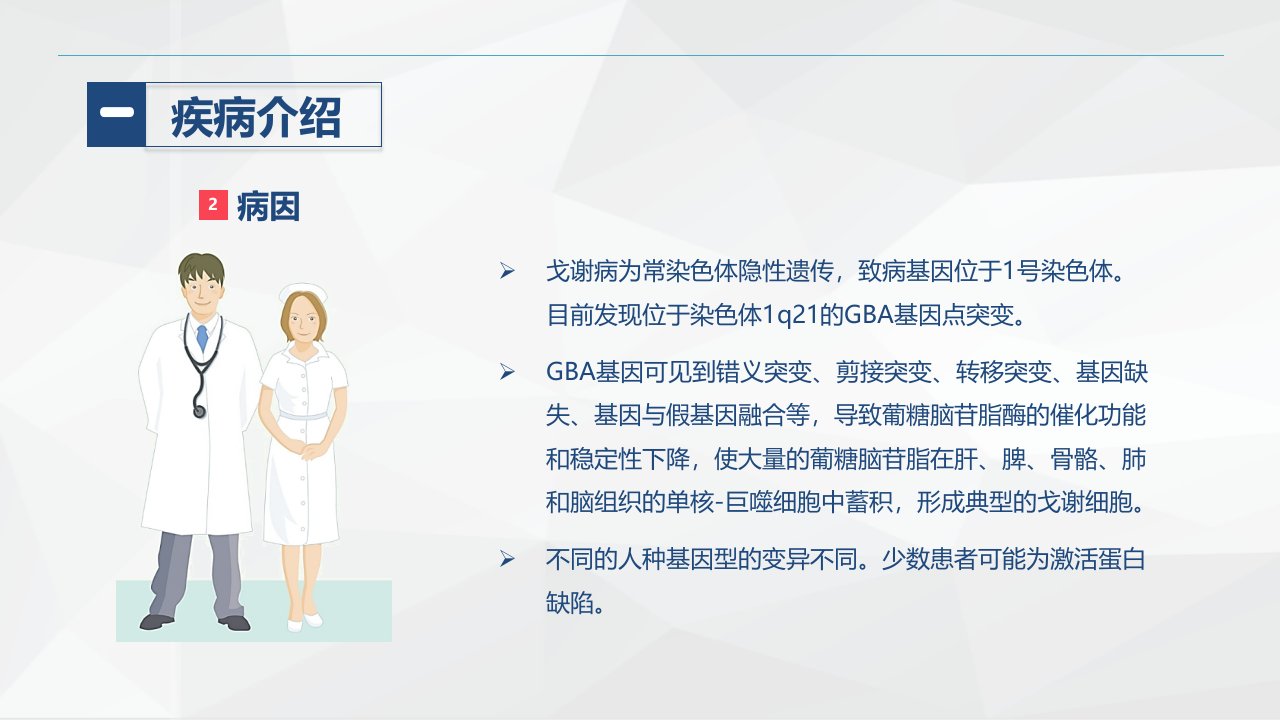 一 疾病介绍

2 病因

➢ 戈谢病为常染色体隐性遗传，致病基因位于1号染色体。目前发现位于染色体1q21的GBA基因点突变。

➢ GBA基因可见到错义突变、剪接突变、转移突变、基因缺失、基因与假基因融合等，导致葡糖脑苷脂酶的催化功能和稳定性下降，使大量的葡糖脑苷脂在肝、脾、骨骼、肺和脑组织的单核-巨噬细胞中蓄积，形成典型的戈谢细胞。

➢ 不同的人种基因型的变异不同。少数患者可能为激活蛋白缺陷。